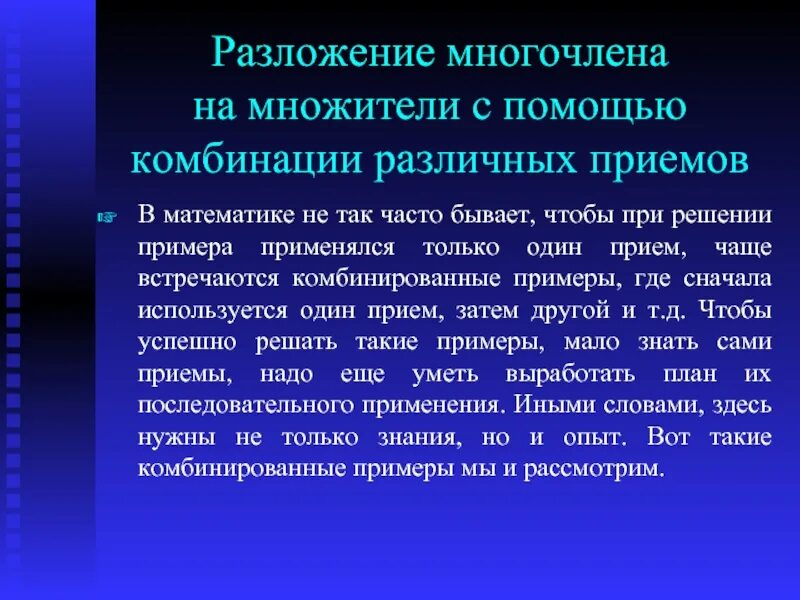 Разложение многочлена на множители с помощью комбинации различных приемов

В математике не так часто бывает, чтобы при решении примера применялся только один прием, чаще встречаются комбинированные примеры, где сначала используется один прием, затем другой и т.д. Чтобы успешно решать такие примеры, мало знать сами приемы, надо еще уметь выработать план их последовательного применения. Иными словами, здесь нужны не только знания, но и опыт. Вот такие комбинированные примеры мы и рассмотрим.